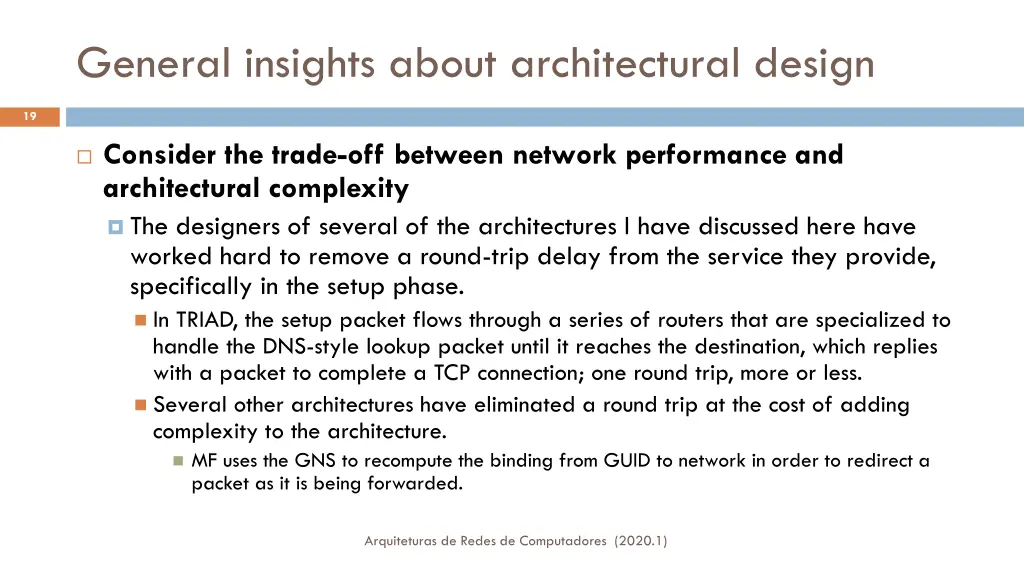 General insights about architectural design

19

Consider the trade-off between network performance and architectural complexity

The designers of several of the architectures I have discussed here have worked hard to remove a round-trip delay from the service they provide, specifically in the setup phase.

In TRIAD, the setup packet flows through a series of routers that are specialized to handle the DNS-style lookup packet until it reaches the destination, which replies with a packet to complete a TCP connection; one round trip, more or less.

Several other architectures have eliminated a round trip at the cost of adding complexity to the architecture.

MF uses the GNS to recompute the binding from GUID to network in order to redirect a packet as it is being forwarded.

Arquiteturas de Redes de Computadores (2020.1)